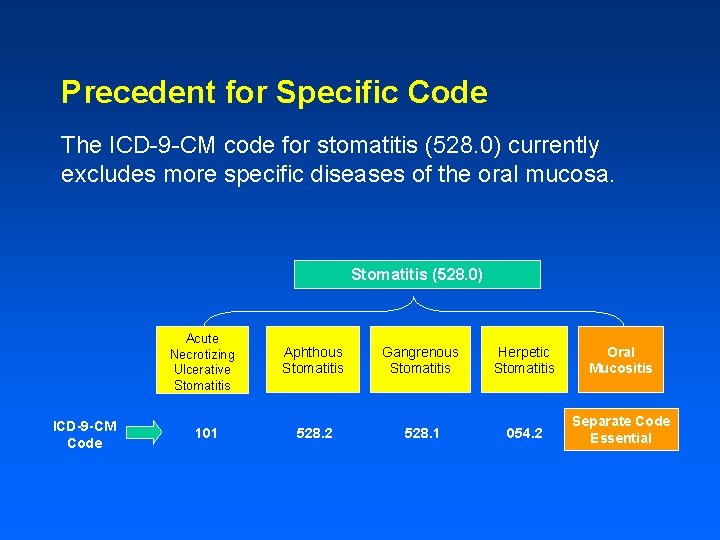 Precedent for Specific Code

The ICD-9-CM code for stomatitis (528.0) currently excludes more specific diseases of the oral mucosa.

Stomatitis (528.0)

Acute Necrotizing Ulcerative Stomatitis

Aphthous Stomatitis

Gangrenous Stomatitis

Herpetic Stomatitis

Oral Mucositis

ICD-9-CM Code

101

528.2

528.1

054.2

Separate Code Essential